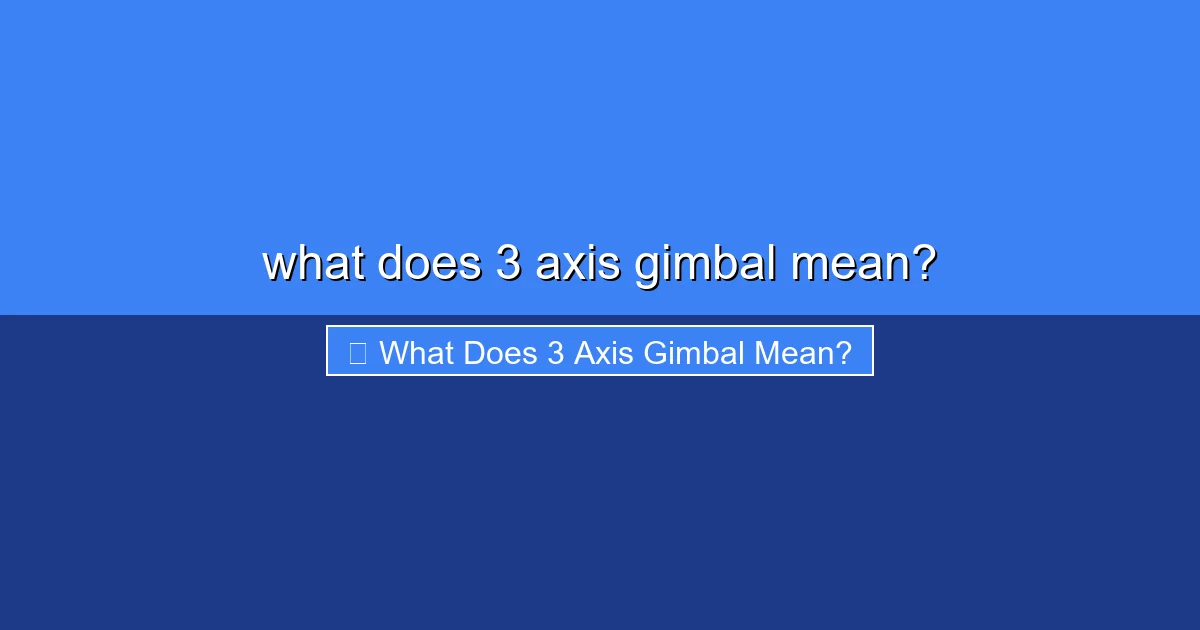 what does 3 axis gimbal mean?

 What Does 3 Axis Gimbal Mean?